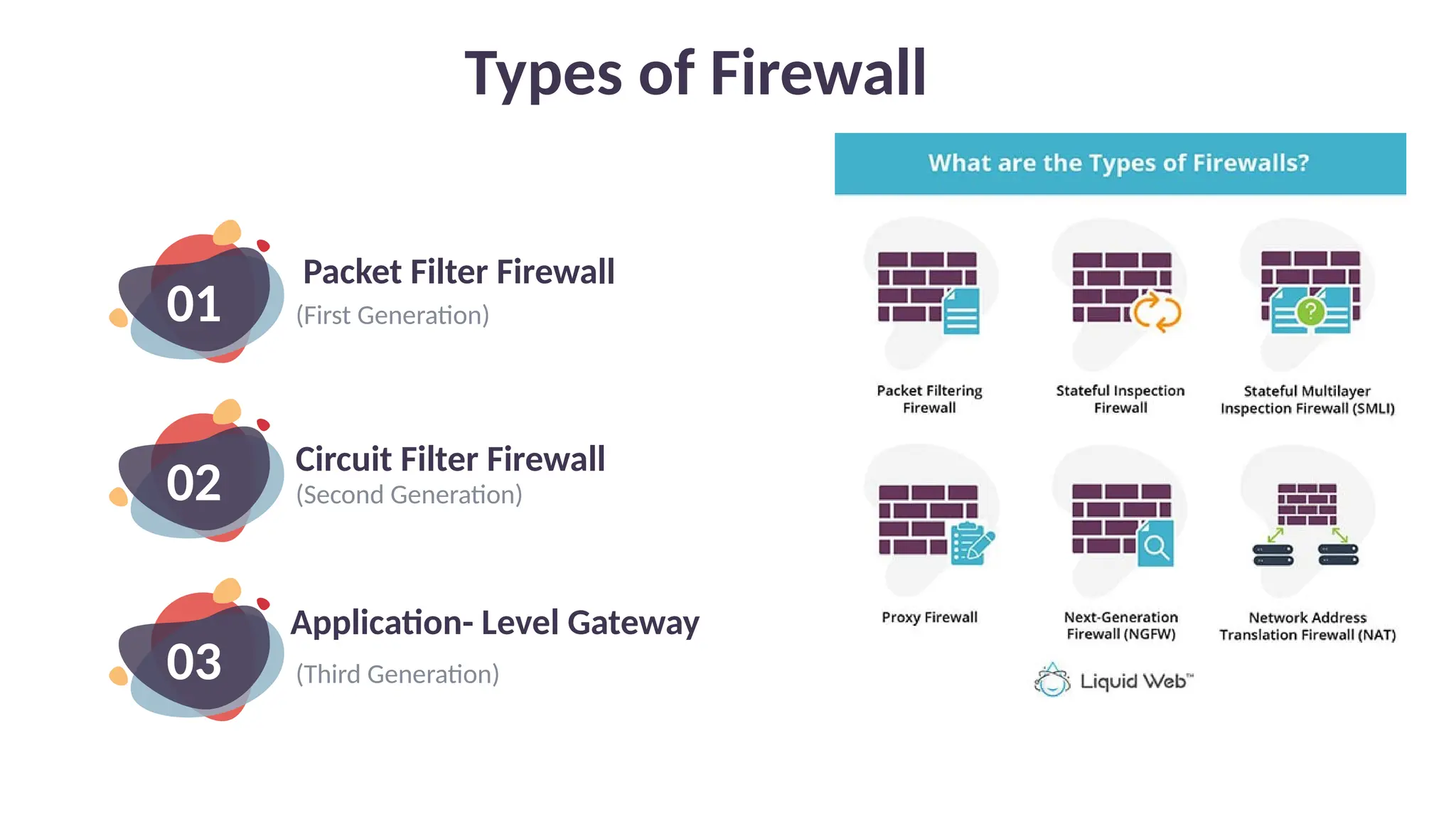 Types of Firewall

01
Packet Filter Firewall
(First Generation)

02
Circuit Filter Firewall
(Second Generation)

03
Application- Level Gateway
(Third Generation)

What are the Types of Firewalls?

Packet Filtering Firewall

Stateful Inspection Firewall

Stateful Multilayer Inspection Firewall (SMLI)

Proxy Firewall

Next-Generation Firewall (NGFW)

Network Address Translation Firewall (NAT)

Liquid Web™